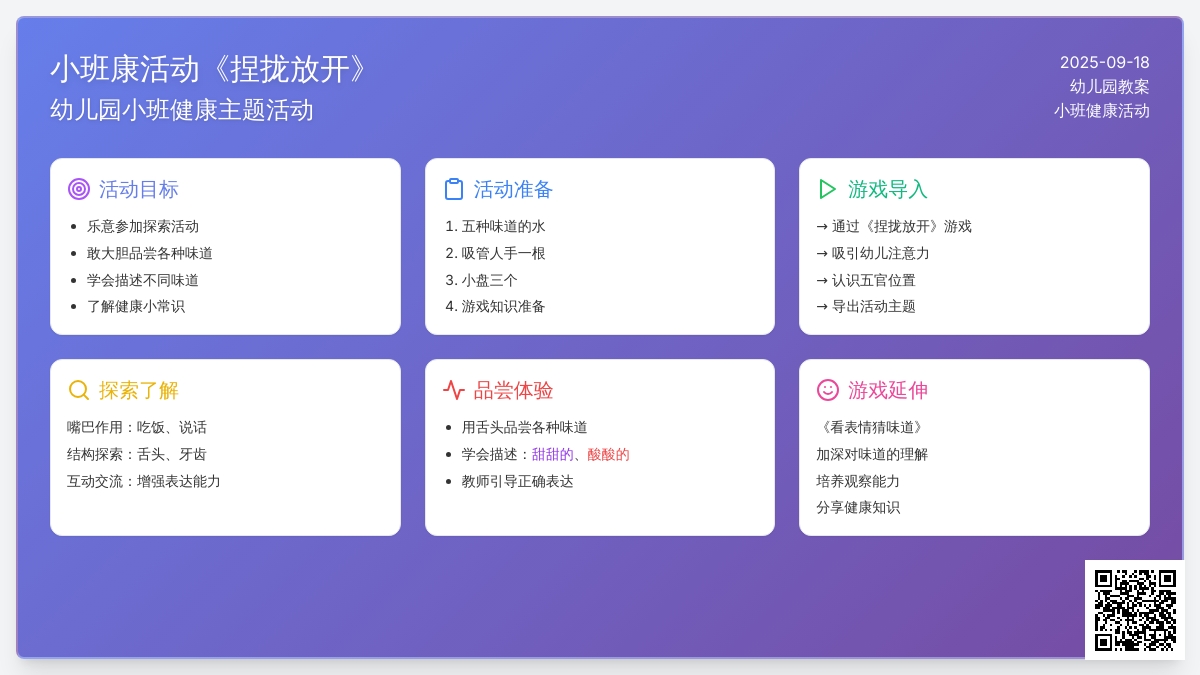 小班康活动《捏拢放开》
幼儿园小班健康主题活动

2025-09-18
幼儿园教案
小班健康活动

活动目标
- 乐意参加探索活动
- 敢大胆品尝各种味道
- 学会描述不同味道
- 了解健康小常识

活动准备
1. 五种味道的水
2. 吸管人手一根
3. 小盘三个
4. 游戏知识准备

游戏导入
→ 通过《捏拢放开》游戏
→ 吸引幼儿注意力
→ 认识五官位置
→ 导出活动主题

探索了解
嘴巴作用：吃饭、说话
结构探索：舌头、牙齿
互动交流：增强表达能力

品尝体验
- 用舌头品尝各种味道
- 学会描述：甜甜的、酸酸的
- 教师引导正确表达

游戏延伸
《看表情猜味道》
加深对味道的理解
培养观察能力
分享健康知识